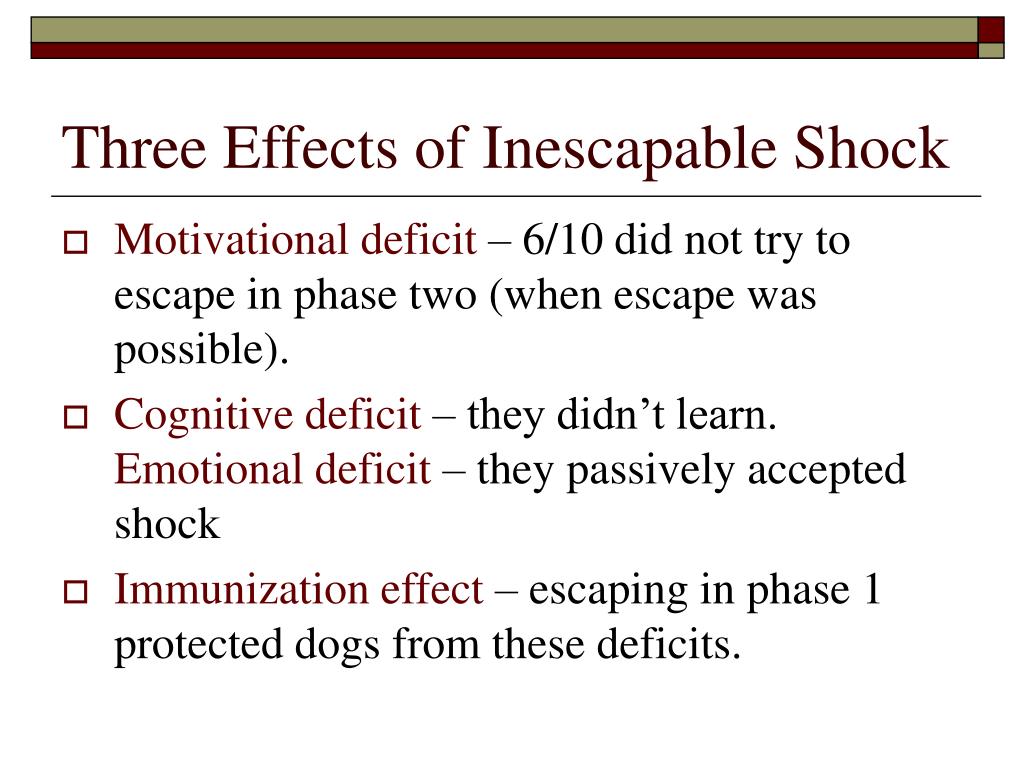 Three Effects of Inescapable Shock

Motivational deficit – 6/10 did not try to escape in phase two (when escape was possible).

Cognitive deficit – they didn’t learn.
Emotional deficit – they passively accepted shock

Immunization effect – escaping in phase 1 protected dogs from these deficits.